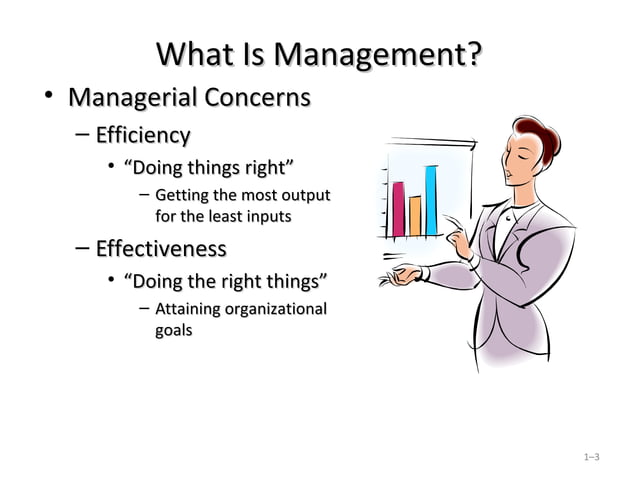 What Is Management?

• Managerial Concerns

– Efficiency

• “Doing things right”

– Getting the most output for the least inputs

– Effectiveness

• “Doing the right things”

– Attaining organizational goals

1–3